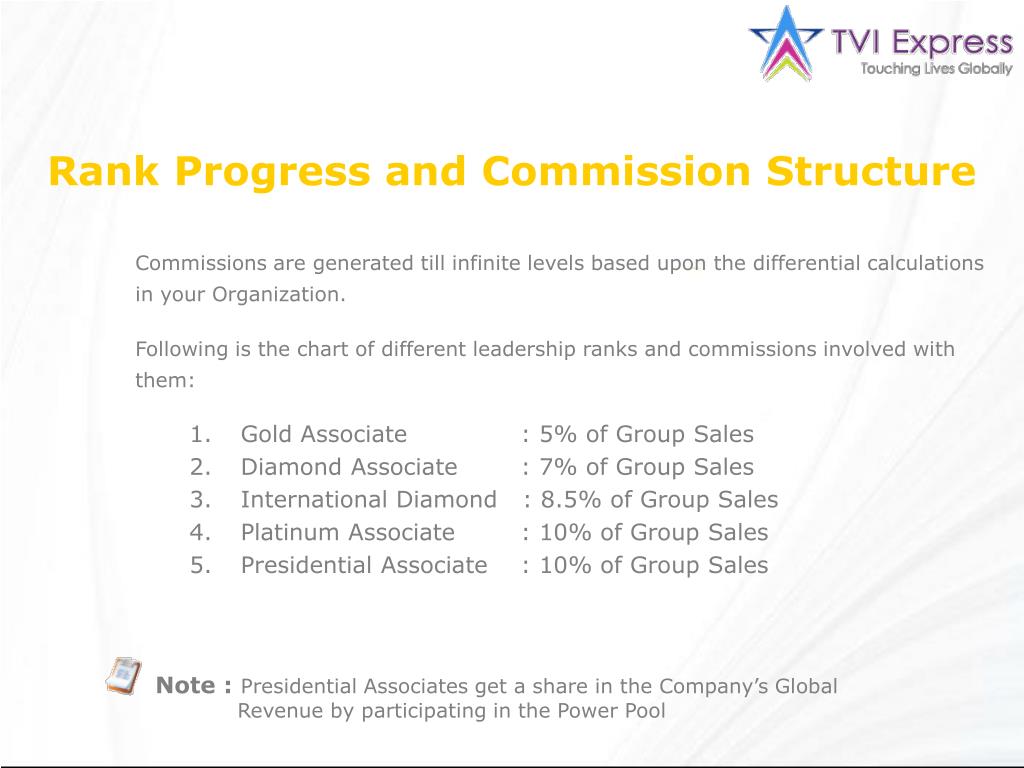 TVI Express
Touching Lives Globally

Rank Progress and Commission Structure

Commissions are generated till infinite levels based upon the differential calculations in your Organization.

Following is the chart of different leadership ranks and commissions involved with them:

1. Gold Associate : 5% of Group Sales
2. Diamond Associate : 7% of Group Sales
3. International Diamond : 8.5% of Group Sales
4. Platinum Associate : 10% of Group Sales
5. Presidential Associate : 10% of Group Sales

Note : Presidential Associates get a share in the Company's Global Revenue by participating in the Power Pool